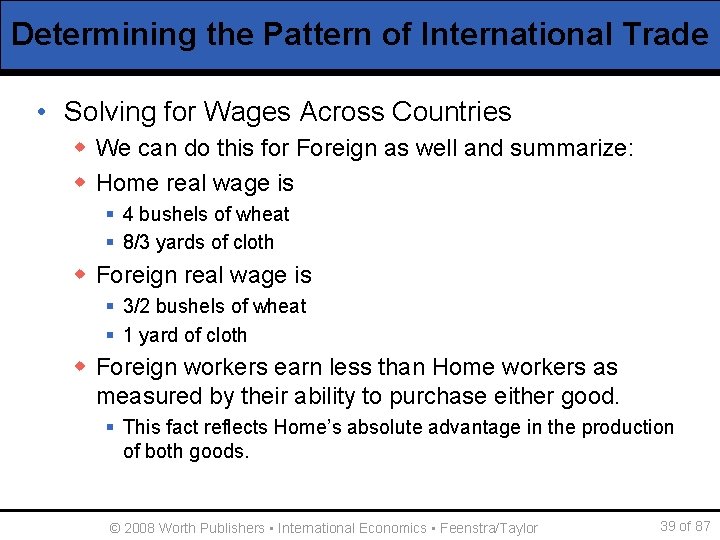 Determining the Pattern of International Trade

• Solving for Wages Across Countries
  ◆ We can do this for Foreign as well and summarize:
  ◆ Home real wage is
    ▪ 4 bushels of wheat
    ▪ 8/3 yards of cloth
  ◆ Foreign real wage is
    ▪ 3/2 bushels of wheat
    ▪ 1 yard of cloth
  ◆ Foreign workers earn less than Home workers as measured by their ability to purchase either good.
    ▪ This fact reflects Home's absolute advantage in the production of both goods.

© 2008 Worth Publishers ▪ International Economics ▪ Feenstra/Taylor

39 of 87